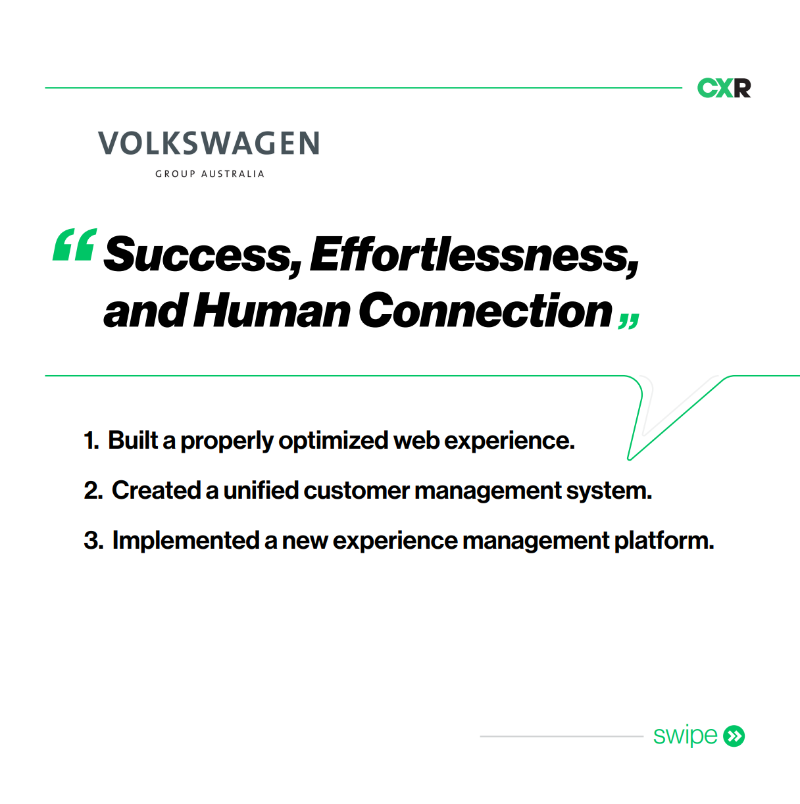 CXR

VOLKSWAGEN
GROUP AUSTRALIA

“ Success, Effortlessness, and Human Connection „

1. Built a properly optimized web experience.

2. Created a unified customer management system.

3. Implemented a new experience management platform.

swipe